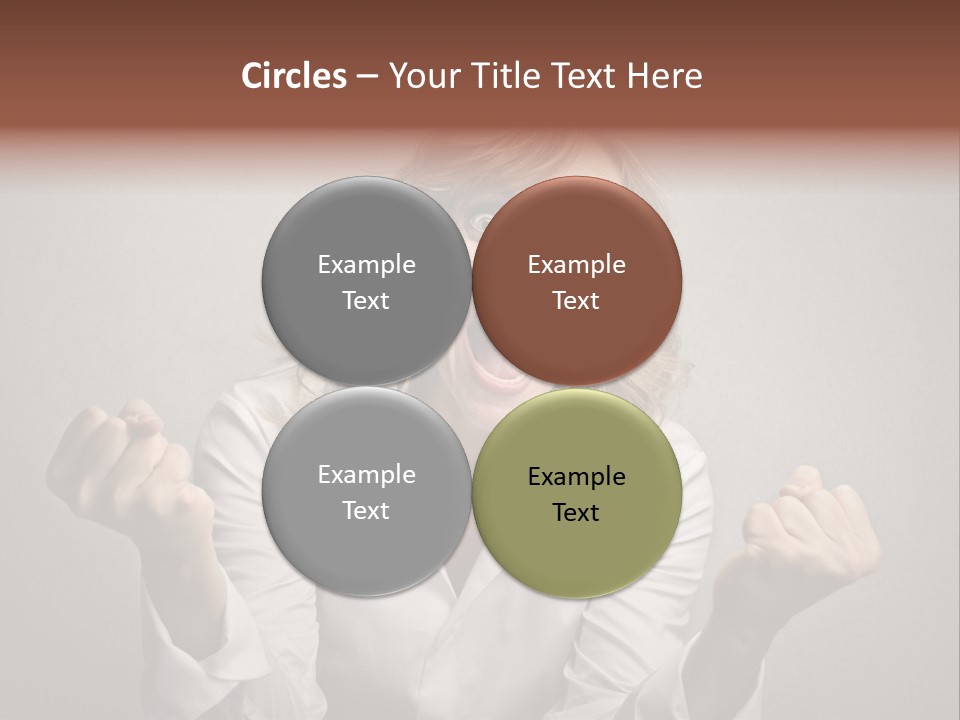 Circles – Your Title Text Here

Example Text

Example Text

Example Text

Example Text